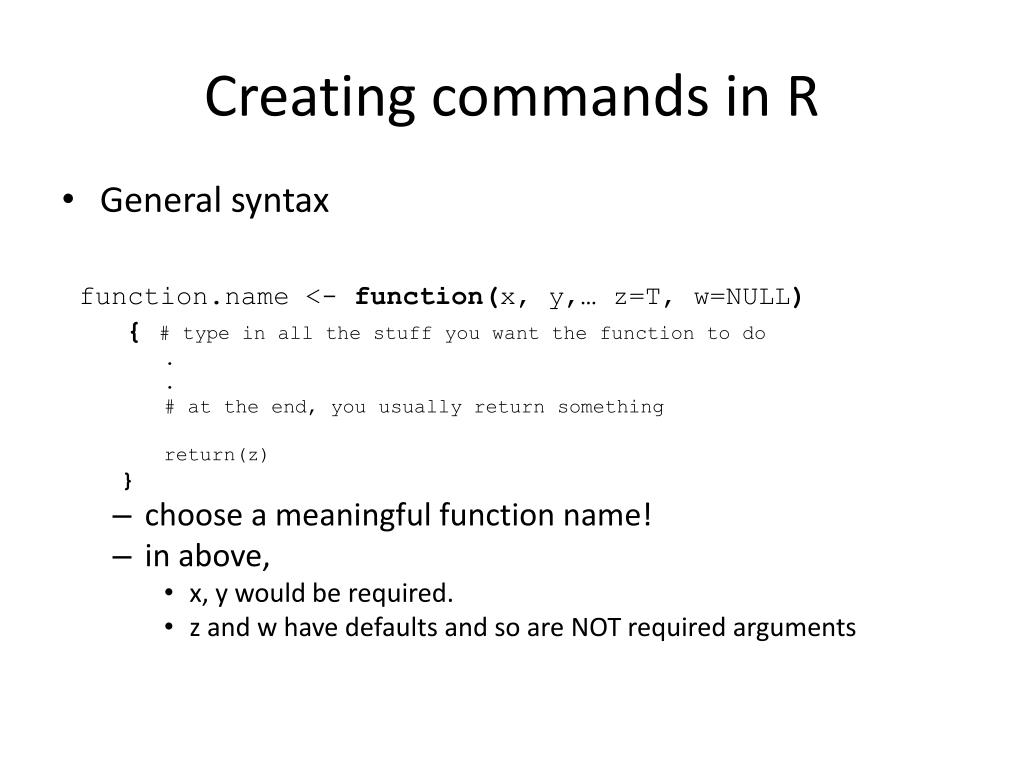 Creating commands in R

• General syntax

function.name <- function(x, y,… z=T, w=NULL)
{ # type in all the stuff you want the function to do
.
.
# at the end, you usually return something

return(z)
}

– choose a meaningful function name!
– in above,
• x, y would be required.
• z and w have defaults and so are NOT required arguments